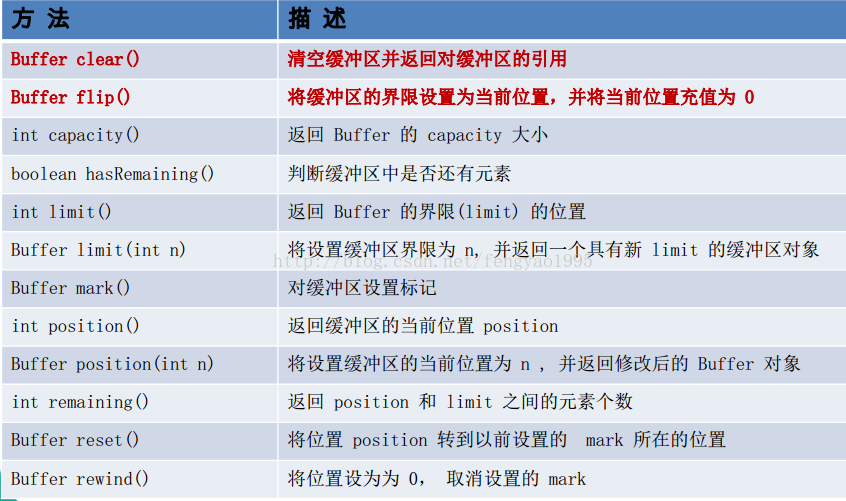 | 方 法 | 描 述 |
|---|---|
| Buffer clear() | 清空缓冲区并返回对缓冲区的引用 |
| Buffer flip() | 将缓冲区的界限设置为当前位置，并将当前位置充值为 0 |
| int capacity() | 返回 Buffer 的 capacity 大小 |
| boolean hasRemaining() | 判断缓冲区中是否还有元素 |
| int limit() | 返回 Buffer 的界限(limit) 的位置 |
| Buffer limit(int n) | 将设置缓冲区界限为 n, 并返回一个具有新 limit 的缓冲区对象 |
| Buffer mark() | 对缓冲区设置标记 |
| int position() | 返回缓冲区的当前位置 position |
| Buffer position(int n) | 将设置缓冲区的当前位置为 n , 并返回修改后的 Buffer 对象 |
| int remaining() | 返回 position 和 limit 之间的元素个数 |
| Buffer reset() | 将位置 position 转到以前设置的 mark 所在的位置 |
| Buffer rewind() | 将位置设为为 0, 取消设置的 mark |

http://blog.csdn.net/fengyao1995